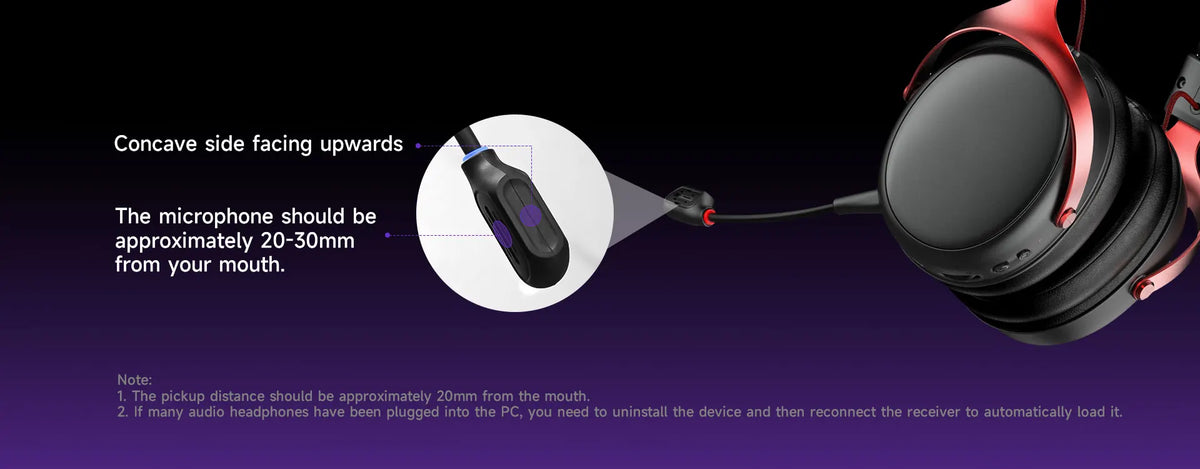 Concave side facing upwards

The microphone should be approximately 20-30mm from your mouth.

Note:
1. The pickup distance should be approximately 20mm from the mouth.
2. If many audio headphones have been plugged into the PC, you need to uninstall the device and then reconnect the receiver to automatically load it.